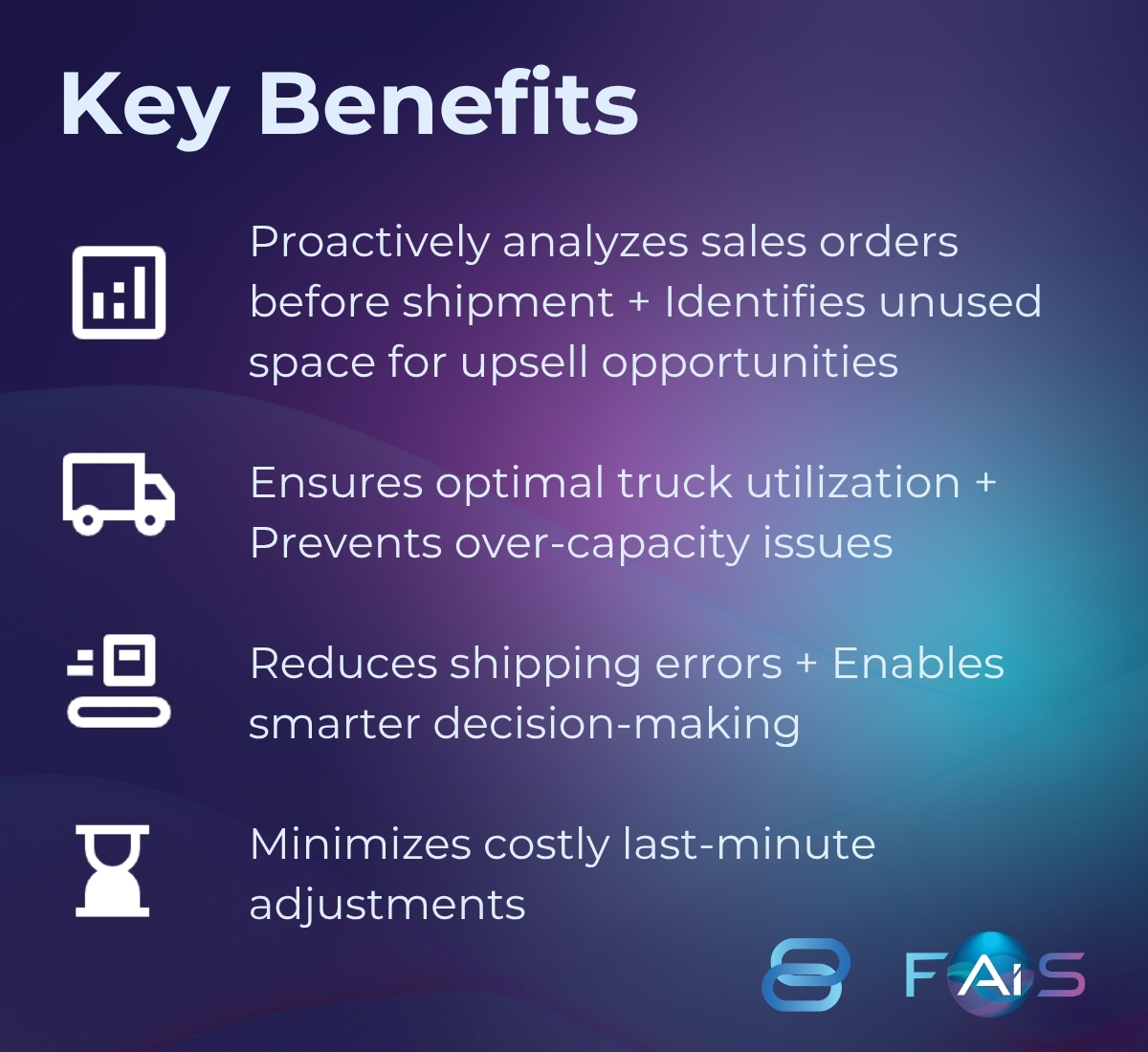 Key Benefits

Proactively analyzes sales orders before shipment + Identifies unused space for upsell opportunities

Ensures optimal truck utilization + Prevents over-capacity issues

Reduces shipping errors + Enables smarter decision-making

Minimizes costly last-minute adjustments

FAiS